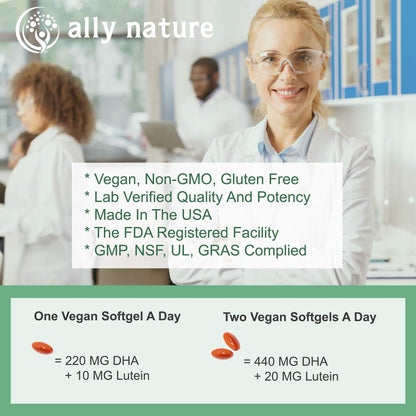 ally nature

* Vegan, Non-GMO, Gluten Free
* Lab Verified Quality And Potency
* Made In The USA
* The FDA Registered Facility
* GMP, NSF, UL, GRAS Complied

One Vegan Softgel A Day

= 220 MG DHA
+ 10 MG Lutein

Two Vegan Softgels A Day

= 440 MG DHA
+ 20 MG Lutein